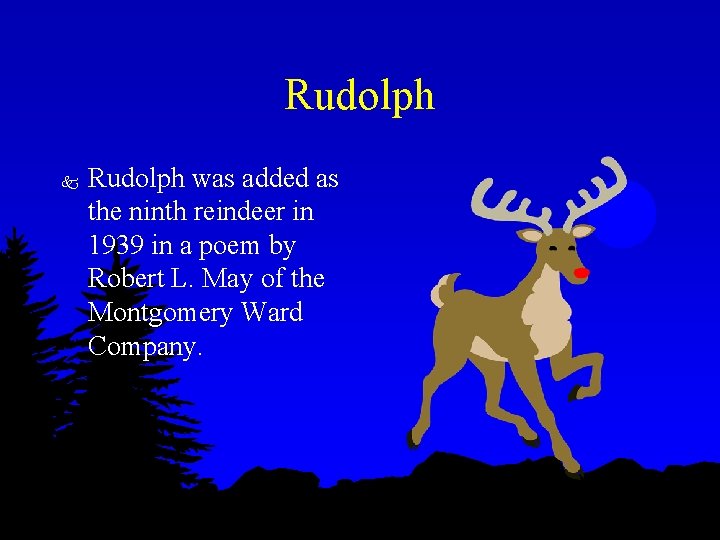 Rudolph

Rudolph was added as the ninth reindeer in 1939 in a poem by Robert L. May of the Montgomery Ward Company.